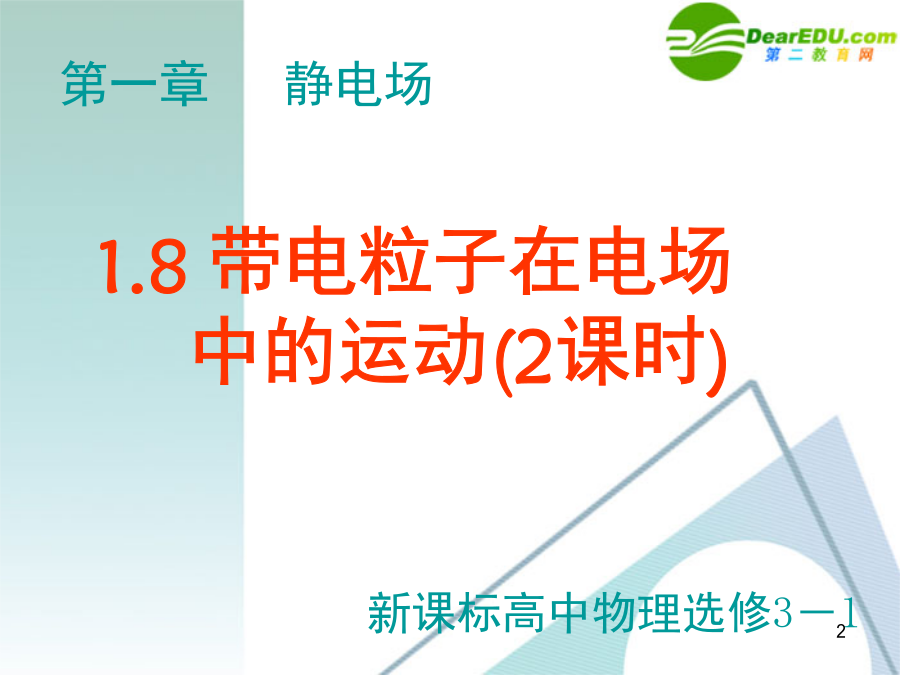 DearEDU.com
第二教育网

第一章 静电场

1.8 带电粒子在电场中的运动(2课时)

新课标高中物理选修3－1

2